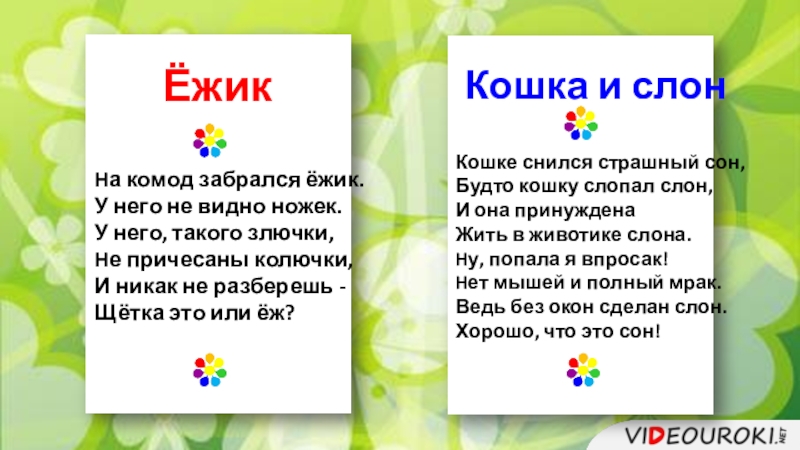 Ёжик

На комод забрался ёжик.
У него не видно ножек.
У него, такого злючки,
Не причесаны колючки,
И никак не разберешь -
Щётка это или ёж?

Кошка и слон

Кошке снился страшный сон,
Будто кошку слопал слон,
И она принуждена
Жить в животике слона.
Ну, попала я впросак!
Нет мышей и полный мрак.
Ведь без окон сделан слон.
Хорошо, что это сон!

VIDEOUROKI.NET